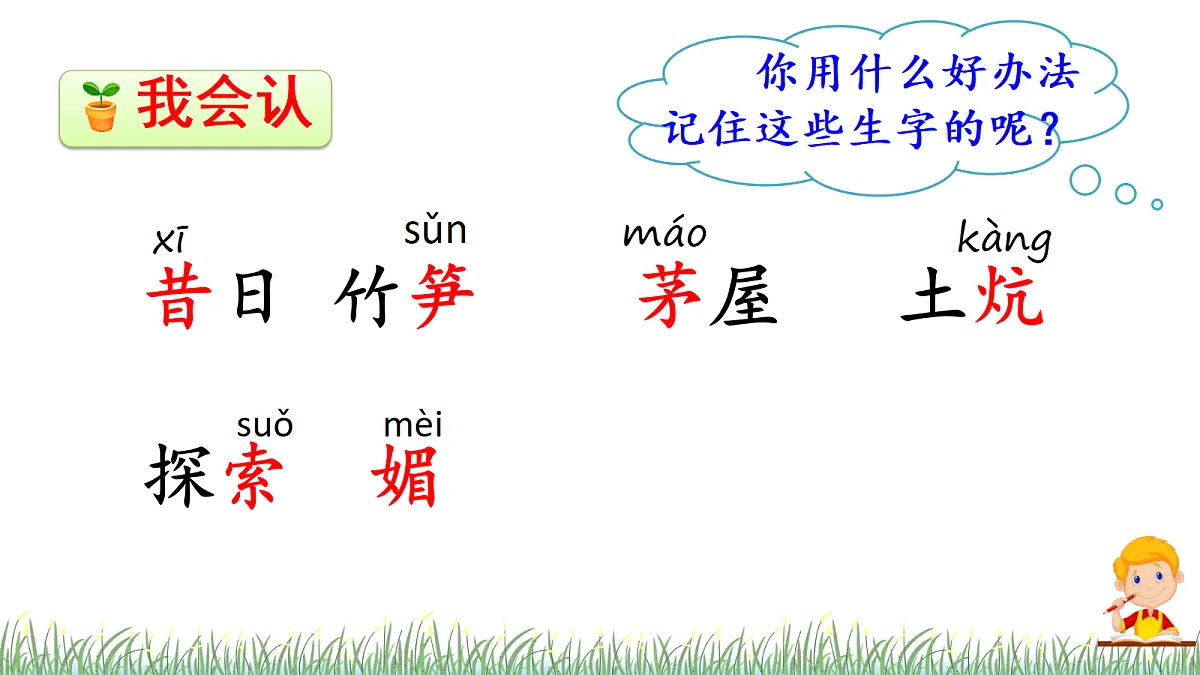 我会认

你用什么好办法记住这些生字的呢？

xī
昔日

sǔn
竹笋

máo
茅屋

kàng
土炕

suǒ
探索

mèi
媚